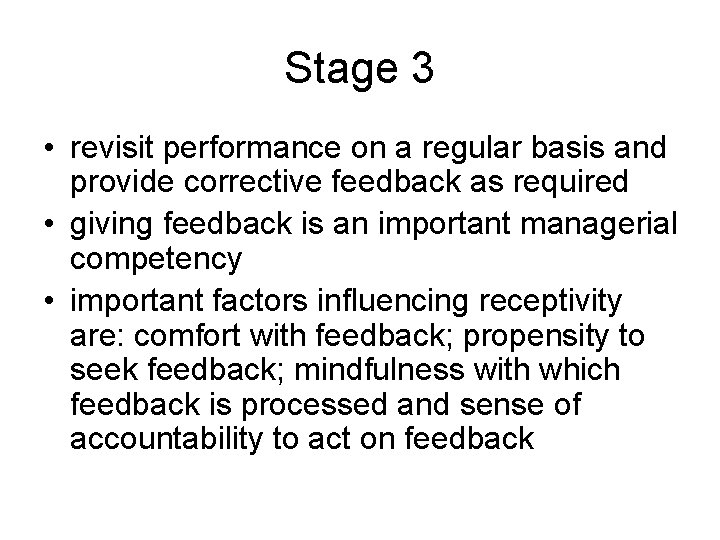 Stage 3

• revisit performance on a regular basis and provide corrective feedback as required
• giving feedback is an important managerial competency
• important factors influencing receptivity are: comfort with feedback; propensity to seek feedback; mindfulness with which feedback is processed and sense of accountability to act on feedback